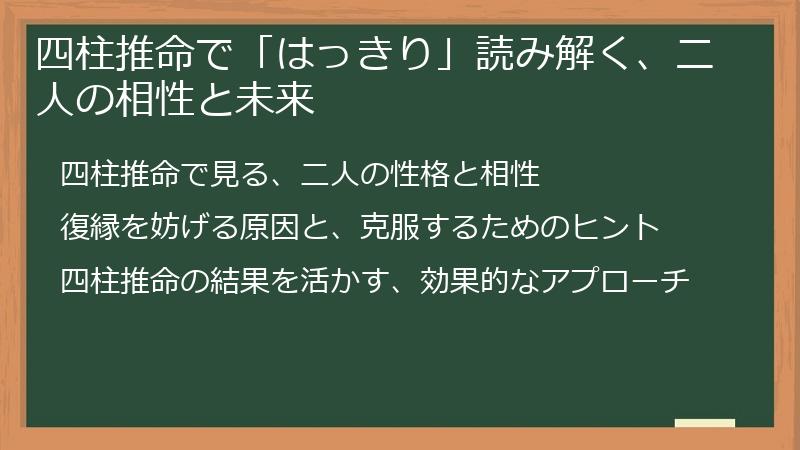 四柱推命で「はっきり」読み解く、二人の相性と未来

四柱推命で見る、二人の性格と相性

復縁を妨げる原因と、克服するためのヒント

四柱推命の結果を活かす、効果的なアプローチ